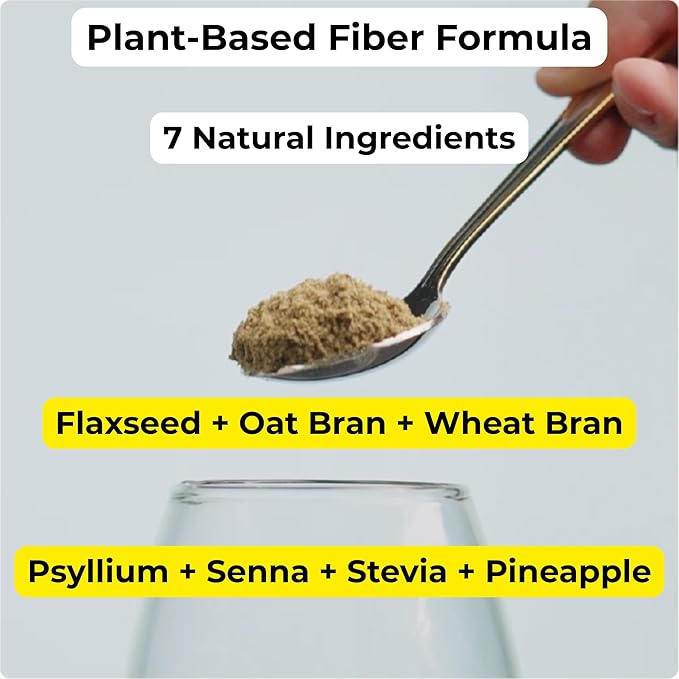 Plant-Based Fiber Formula

7 Natural Ingredients

Flaxseed + Oat Bran + Wheat Bran

Psyllium + Senna + Stevia + Pineapple